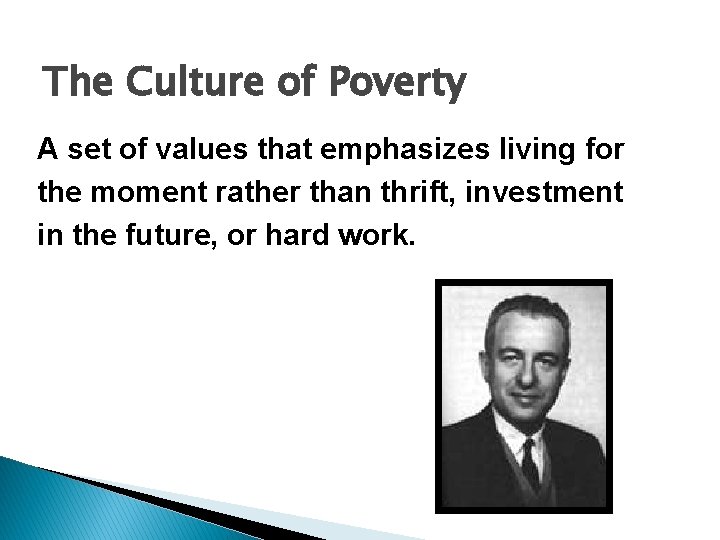 The Culture of Poverty

A set of values that emphasizes living for the moment rather than thrift, investment in the future, or hard work.